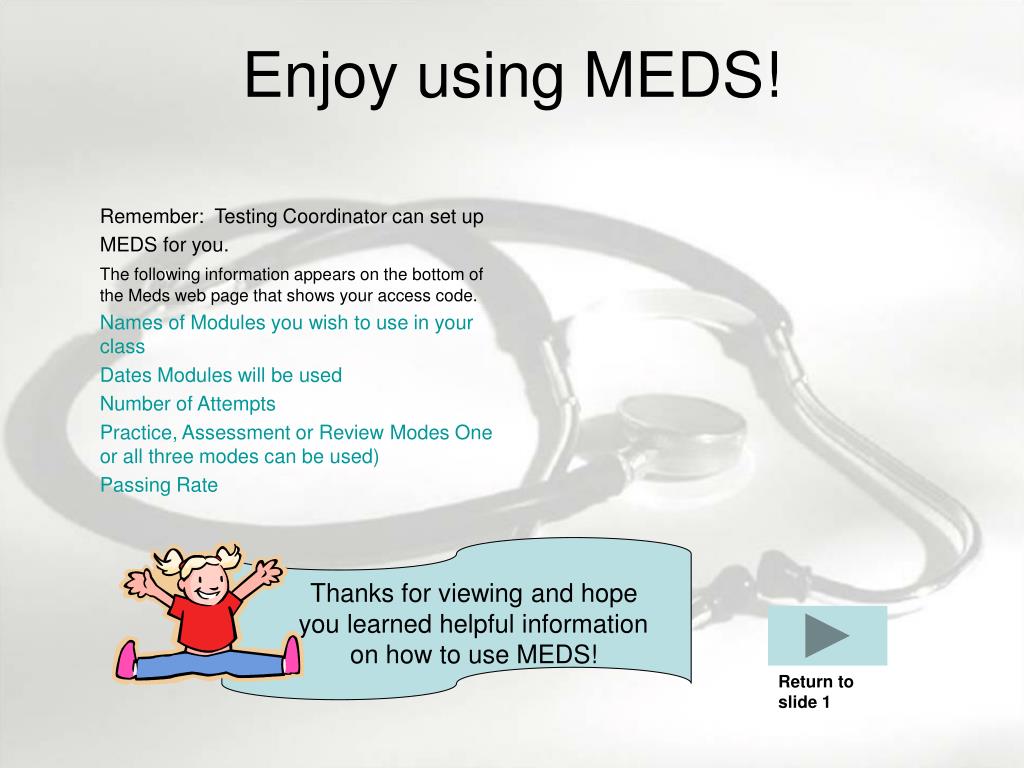 Enjoy using MEDS!

Remember: Testing Coordinator can set up MEDS for you.

The following information appears on the bottom of the Meds web page that shows your access code.

Names of Modules you wish to use in your class

Dates Modules will be used

Number of Attempts

Practice, Assessment or Review Modes One or all three modes can be used)

Passing Rate

Thanks for viewing and hope you learned helpful information on how to use MEDS!

Return to slide 1